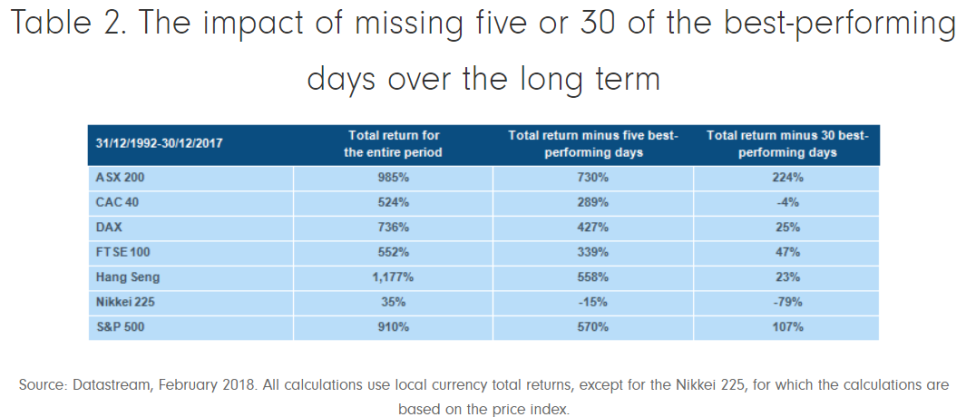 Table 2. The impact of missing five or 30 of the best-performing days over the long term

| 31/12/1992-30/12/2017 | Total return for the entire period | Total return minus five best-performing days | Total return minus 30 best-performing days |
|---|---|---|---|
| ASX 200 | 985% | 730% | 224% |
| CAC 40 | 524% | 289% | -4% |
| DAX | 736% | 427% | 25% |
| FTSE 100 | 552% | 339% | 47% |
| Hang Seng | 1,177% | 558% | 23% |
| Nikkei 225 | 35% | -15% | -79% |
| S&P 500 | 910% | 570% | 107% |

Source: Datastream, February 2018. All calculations use local currency total returns, except for the Nikkei 225, for which the calculations are based on the price index.